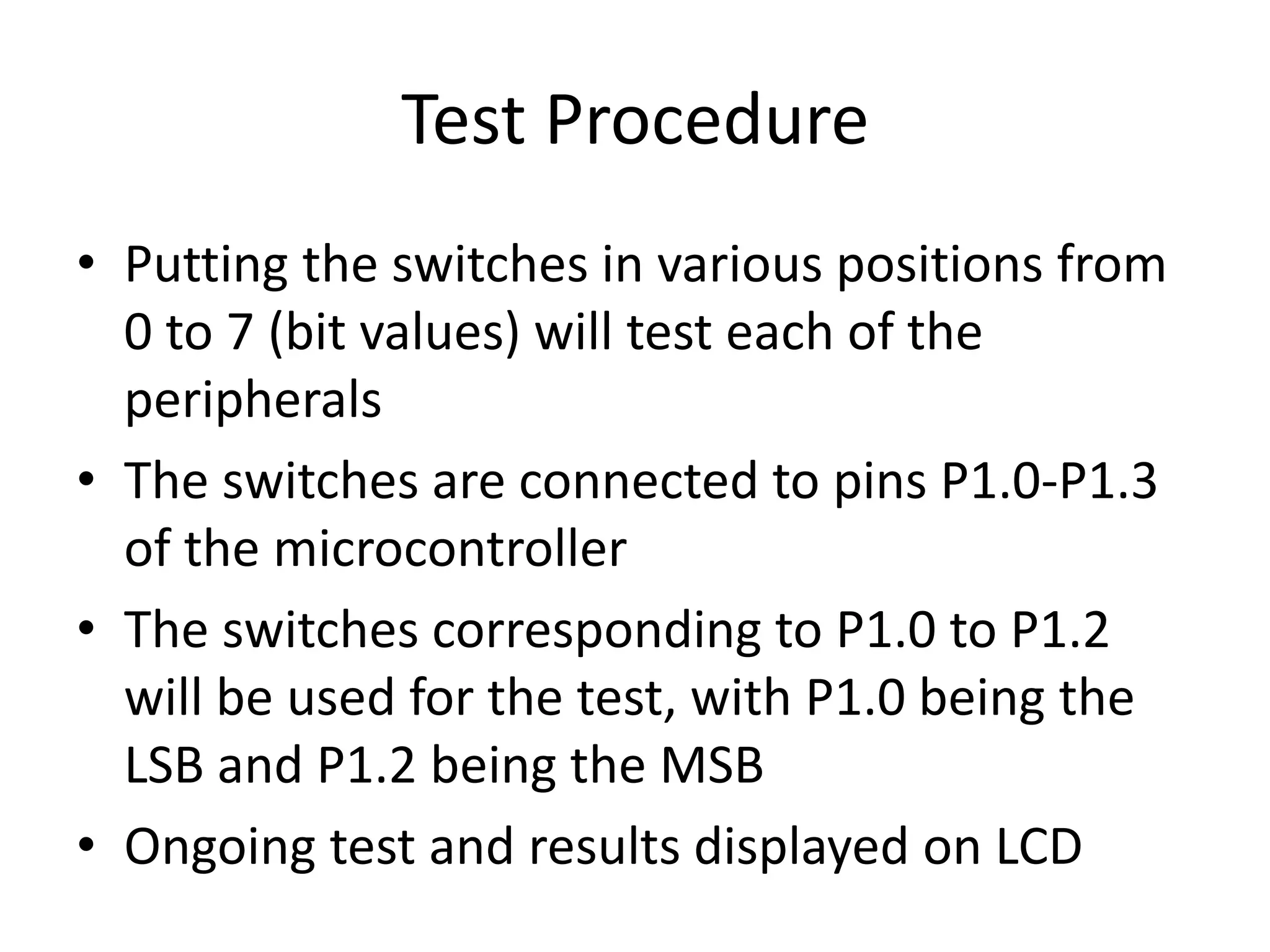 Test Procedure

• Putting the switches in various positions from 0 to 7 (bit values) will test each of the peripherals

• The switches are connected to pins P1.0-P1.3 of the microcontroller

• The switches corresponding to P1.0 to P1.2 will be used for the test, with P1.0 being the LSB and P1.2 being the MSB

• Ongoing test and results displayed on LCD